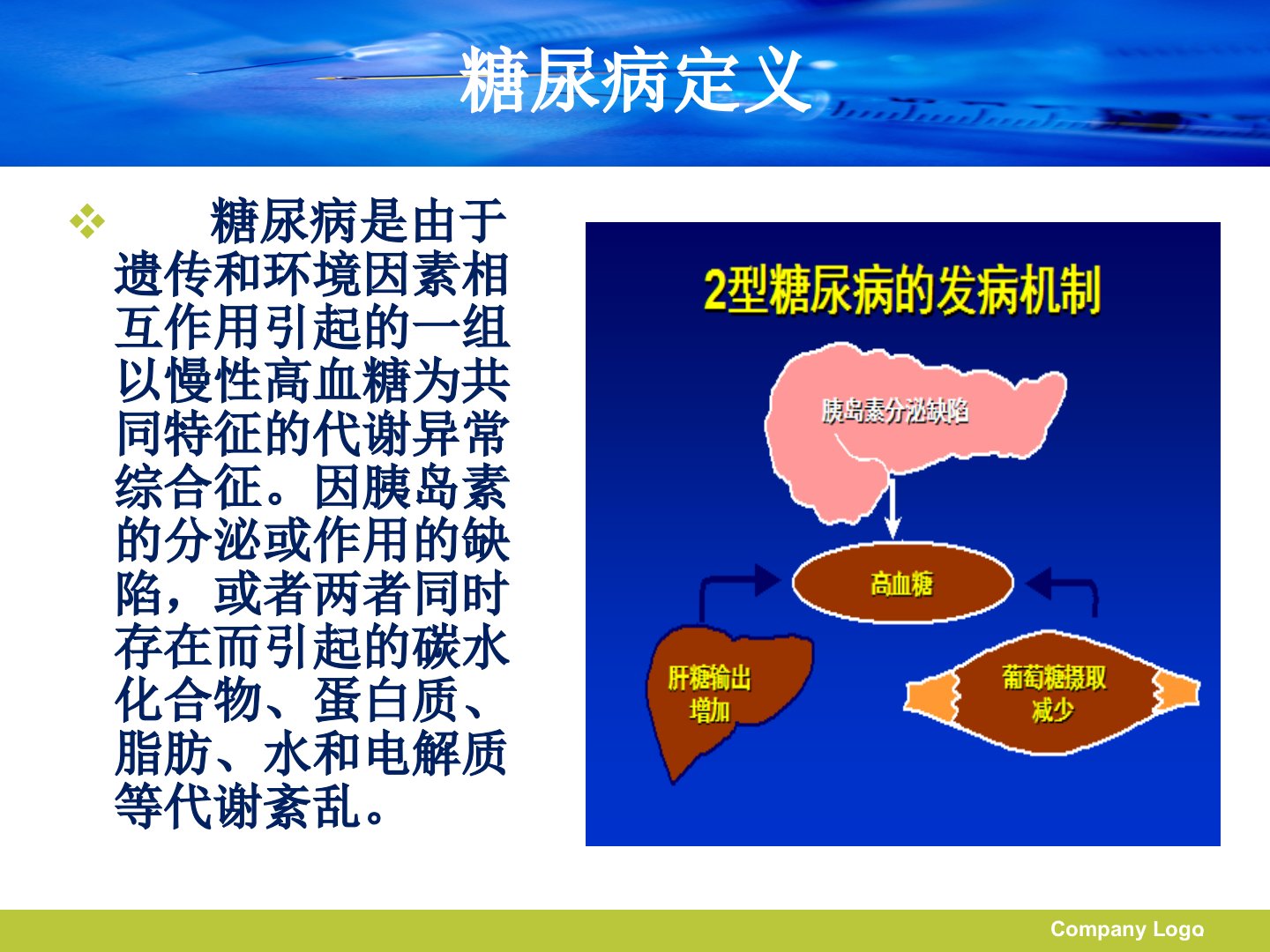 糖尿病定义

糖尿病是由于遗传和环境因素相互作用引起的一组以慢性高血糖为共同特征的代谢异常综合征。因胰岛素的分泌或作用的缺陷，或者两者同时存在而引起的碳水化合物、蛋白质、脂肪、水和电解质等代谢紊乱。

2型糖尿病的发病机制

胰岛素分泌缺陷

高血糖

肝糖输出增加

葡萄糖摄取减少

Company Logo